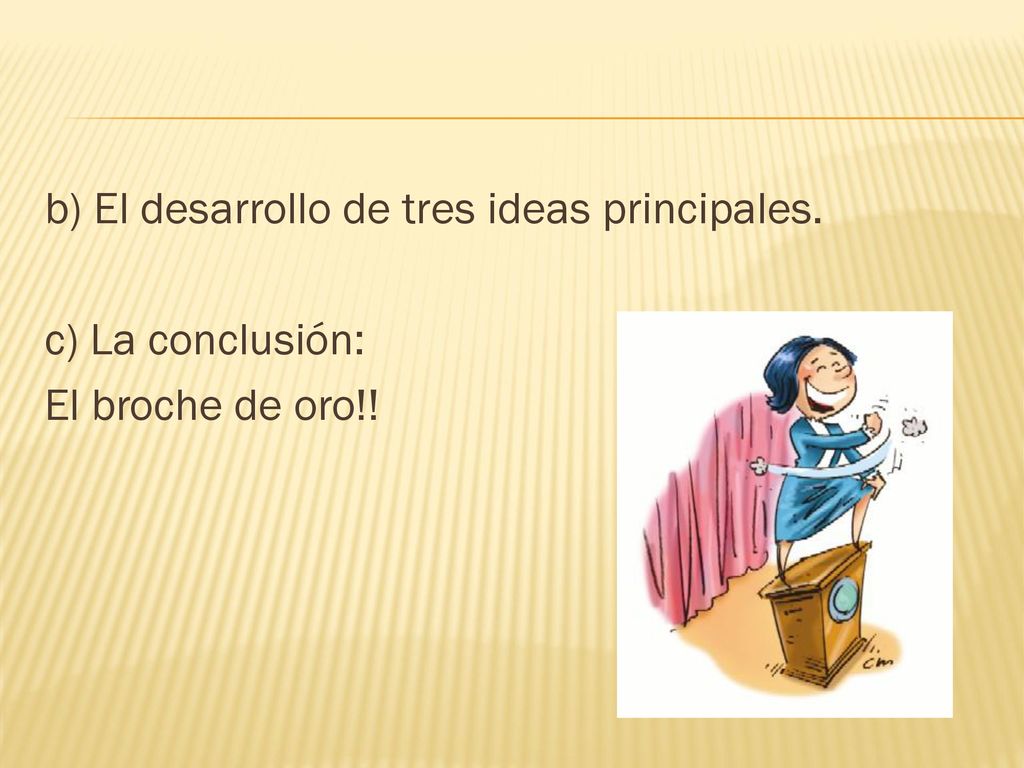 b) El desarrollo de tres ideas principales.

c) La conclusión:
El broche de oro!!

cm